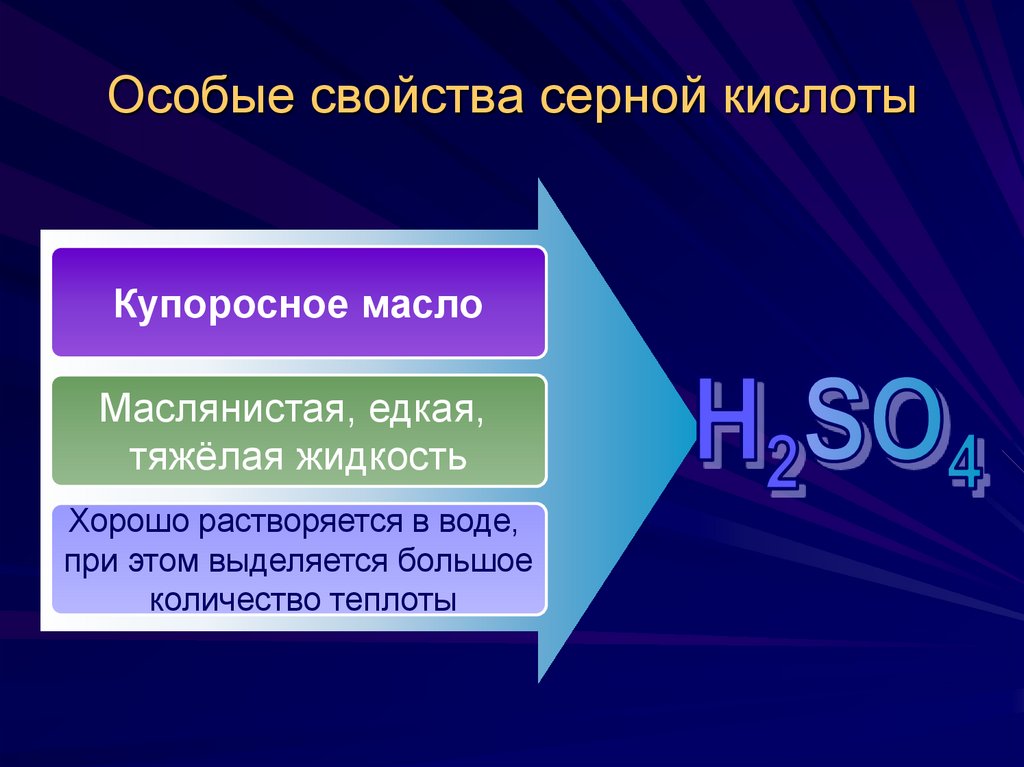 Особые свойства серной кислоты

Купоросное масло

Маслянистая, едкая, тяжёлая жидкость

Хорошо растворяется в воде, при этом выделяется большое количество теплоты

$H_2SO_4$